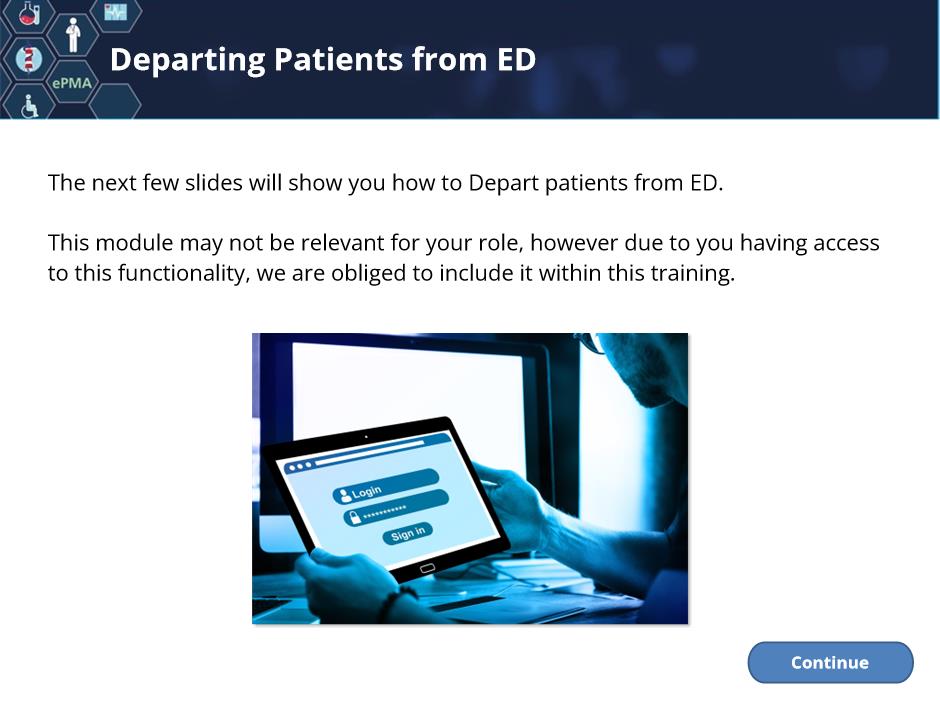 ePMA

Departing Patients from ED

The next few slides will show you how to Depart patients from ED.

This module may not be relevant for your role, however due to you having access to this functionality, we are obliged to include it within this training.

Login
**********
Sign in

Continue